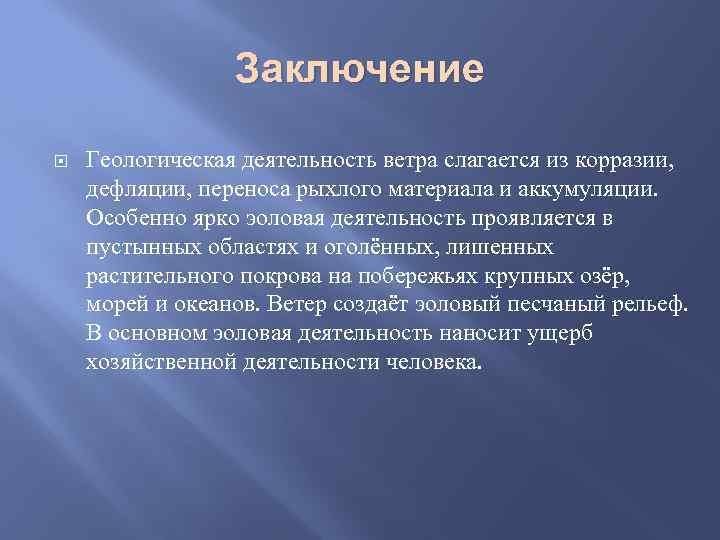 Заключение

Геологическая деятельность ветра слагается из корразии, дефляции, переноса рыхлого материала и аккумуляции. Особенно ярко эоловая деятельность проявляется в пустынных областях и оголённых, лишенных растительного покрова на побережьях крупных озёр, морей и океанов. Ветер создаёт эоловый песчаный рельеф. В основном эоловая деятельность наносит ущерб хозяйственной деятельности человека.